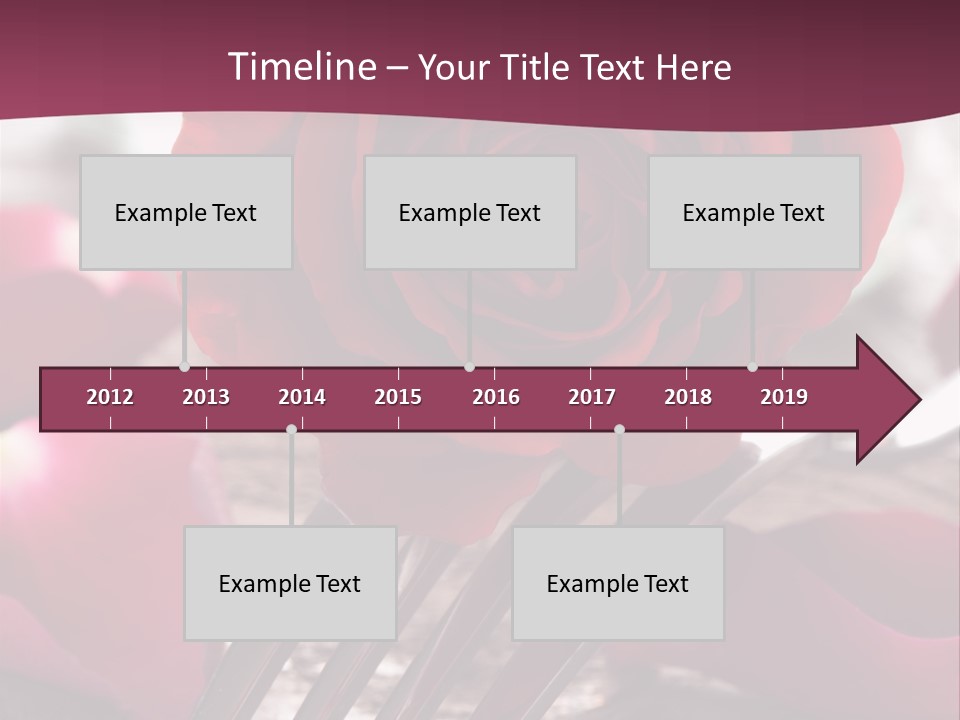 Timeline – Your Title Text Here

Example Text

Example Text

Example Text

2012 2013 2014 2015 2016 2017 2018 2019

Example Text

Example Text